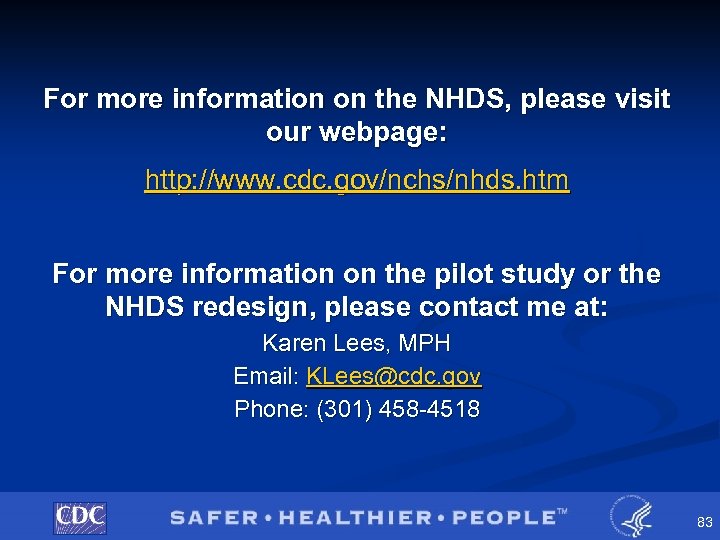 For more information on the NHDS, please visit our webpage:

http://www.cdc.gov/nchs/nhds.htm

For more information on the pilot study or the NHDS redesign, please contact me at:

Karen Lees, MPH

Email: KLees@cdc.gov

Phone: (301) 458-4518

CDC

SAFER • HEALTHIER • PEOPLE™

83